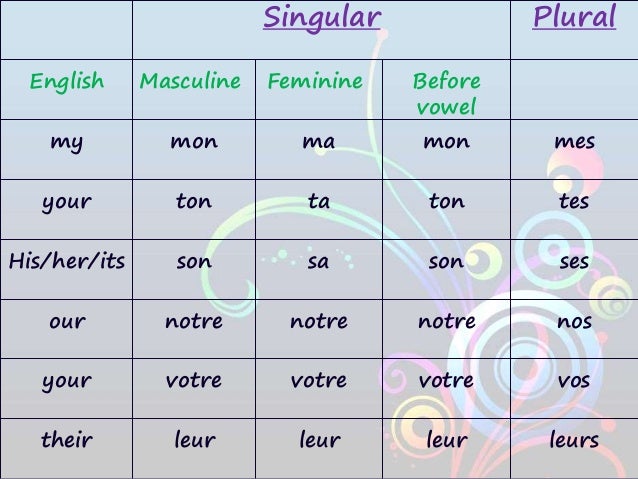 | | Singular | | | Plural |
|---|---|---|---|---|
| English | Masculine | Feminine | Before vowel | |
| my | mon | ma | mon | mes |
| your | ton | ta | ton | tes |
| His/her/its | son | sa | son | ses |
| our | notre | notre | notre | nos |
| your | votre | votre | votre | vos |
| their | leur | leur | leur | leurs |